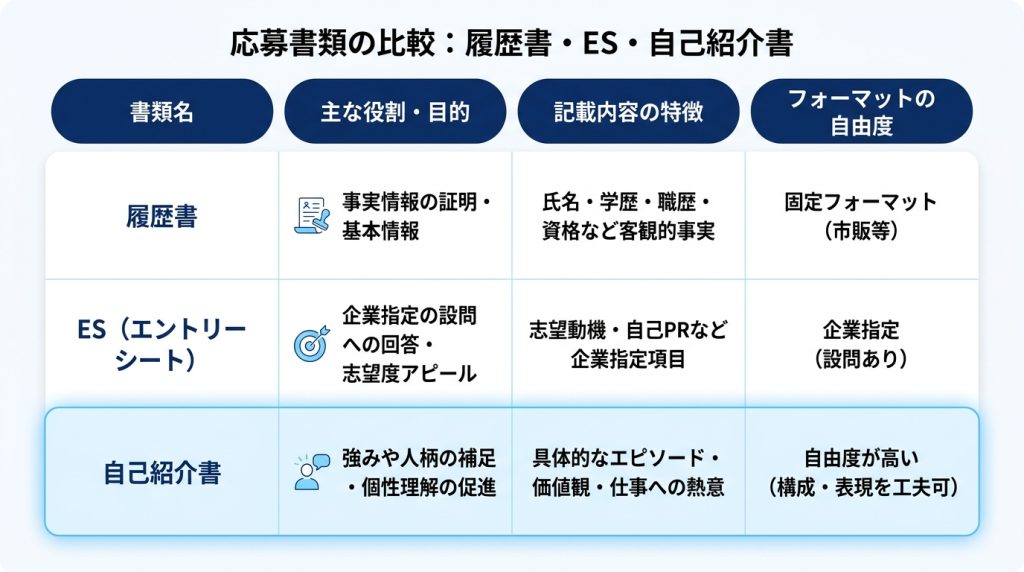 応募書類の比較：履歴書・ES・自己紹介書

| 書類名 | 主な役割・目的 | 記載内容の特徴 | フォーマットの自由度 |
|---|---|---|---|
| 履歴書 | 事実情報の証明・基本情報 | 氏名・学歴・職歴・資格など客観的事実 | 固定フォーマット（市販等） |
| ES（エントリーシート） | 企業指定の設問への回答・志望度アピール | 志望動機・自己PRなど企業指定項目 | 企業指定（設問あり） |
| 自己紹介書 | 強みや人柄の補足・個性理解の促進 | 具体的なエピソード・価値観・仕事への熱意 | 自由度が高い（構成・表現を工夫可） |